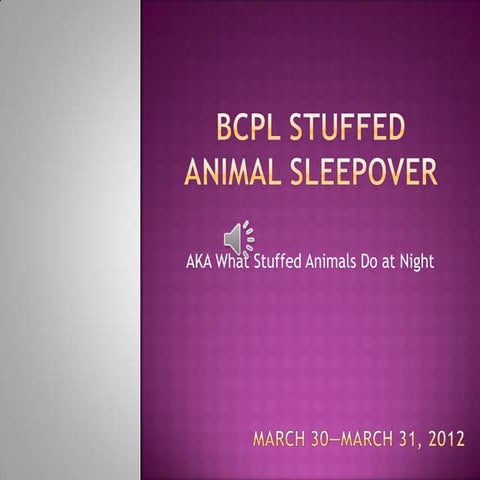 BCPL STUFFED ANIMAL SLEEPOVER

AKA What Stuffed Animals Do at Night

MARCH 30—MARCH 31, 2012